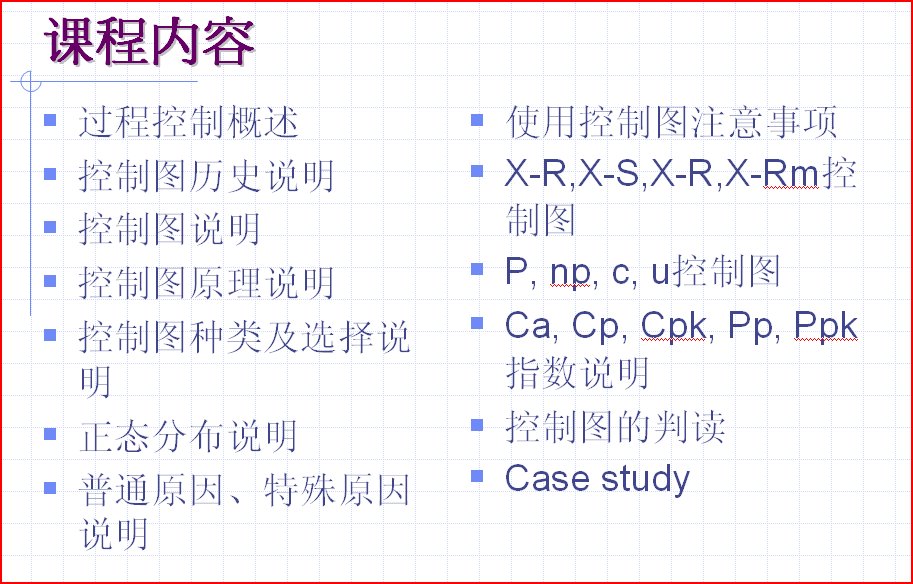 课程内容

- 过程控制概述
- 控制图历史说明
- 控制图说明
- 控制图原理说明
- 控制图种类及选择说明
- 正态分布说明
- 普通原因、特殊原因说明

- 使用控制图注意事项
- X-R,X-S,X-R,X-Rm控制图
- P, np, c, u控制图
- Ca, Cp, Cpk, Pp, Ppk指数说明
- 控制图的判读
- Case study